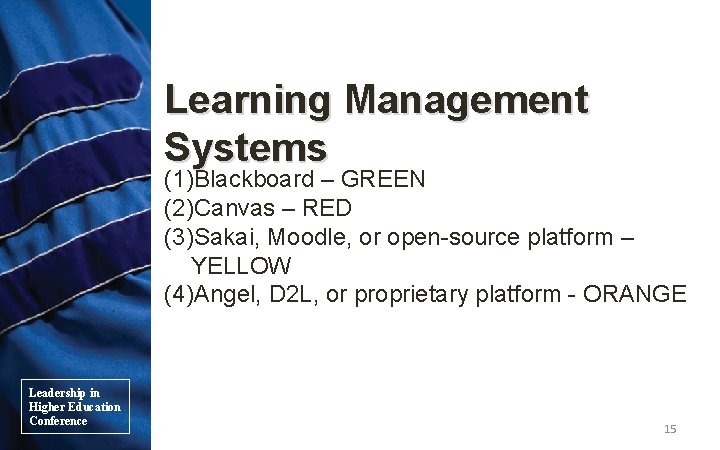 Learning Management Systems

(1)Blackboard – GREEN
(2)Canvas – RED
(3)Sakai, Moodle, or open-source platform – YELLOW
(4)Angel, D2L, or proprietary platform - ORANGE

Leadership in Higher Education Conference

15